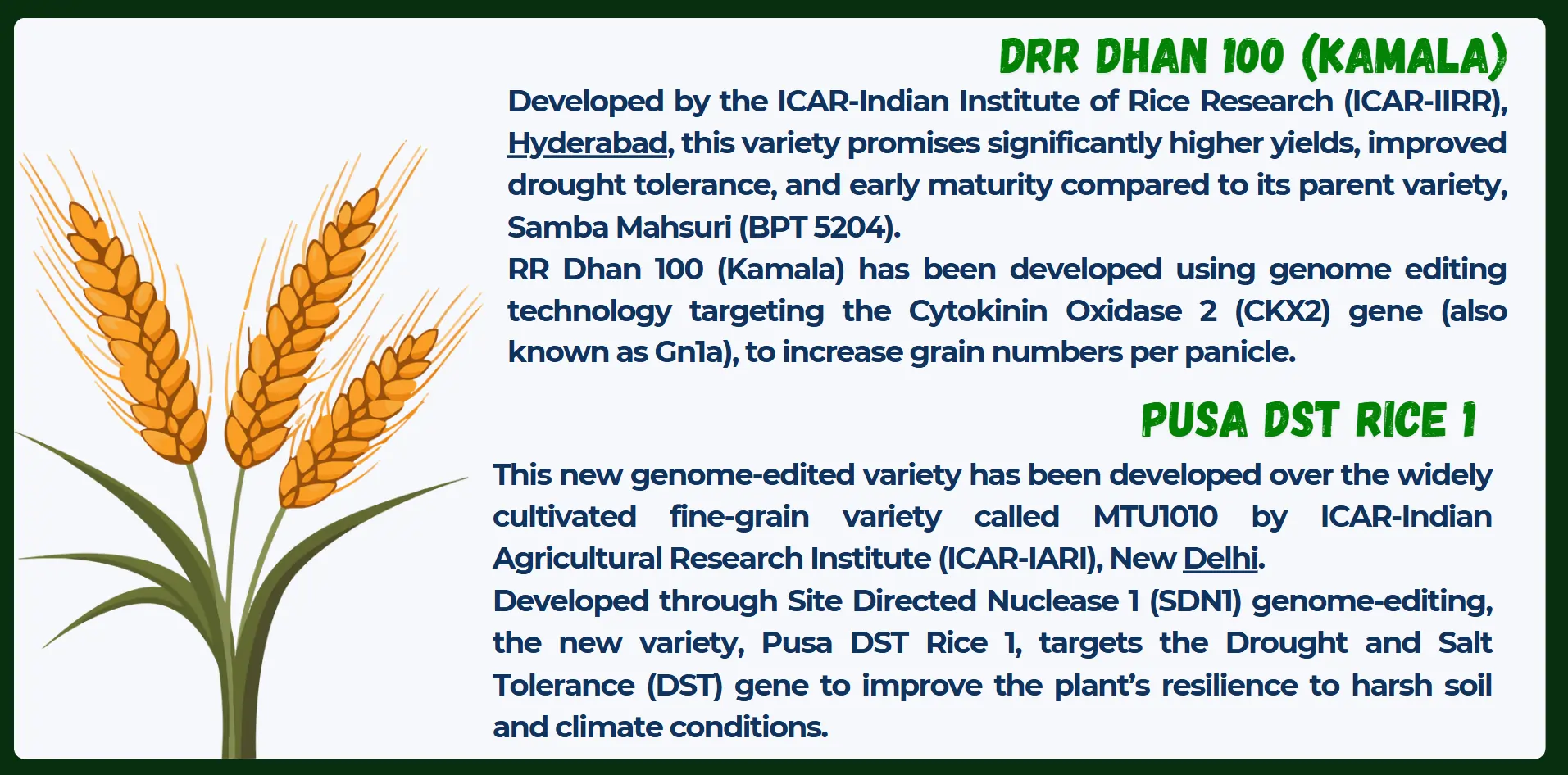 DRR DHAN 100 (KAMALA)

Developed by the ICAR-Indian Institute of Rice Research (ICAR-IIRR), Hyderabad, this variety promises significantly higher yields, improved drought tolerance, and early maturity compared to its parent variety, Samba Mahsuri (BPT 5204).

RR Dhan 100 (Kamala) has been developed using genome editing technology targeting the Cytokinin Oxidase 2 (CKX2) gene (also known as Gn1a), to increase grain numbers per panicle.

PUSA DST RICE 1

This new genome-edited variety has been developed over the widely cultivated fine-grain variety called MTU1010 by ICAR-Indian Agricultural Research Institute (ICAR-IARI), New Delhi.

Developed through Site Directed Nuclease 1 (SDN1) genome-editing, the new variety, Pusa DST Rice 1, targets the Drought and Salt Tolerance (DST) gene to improve the plant's resilience to harsh soil and climate conditions.